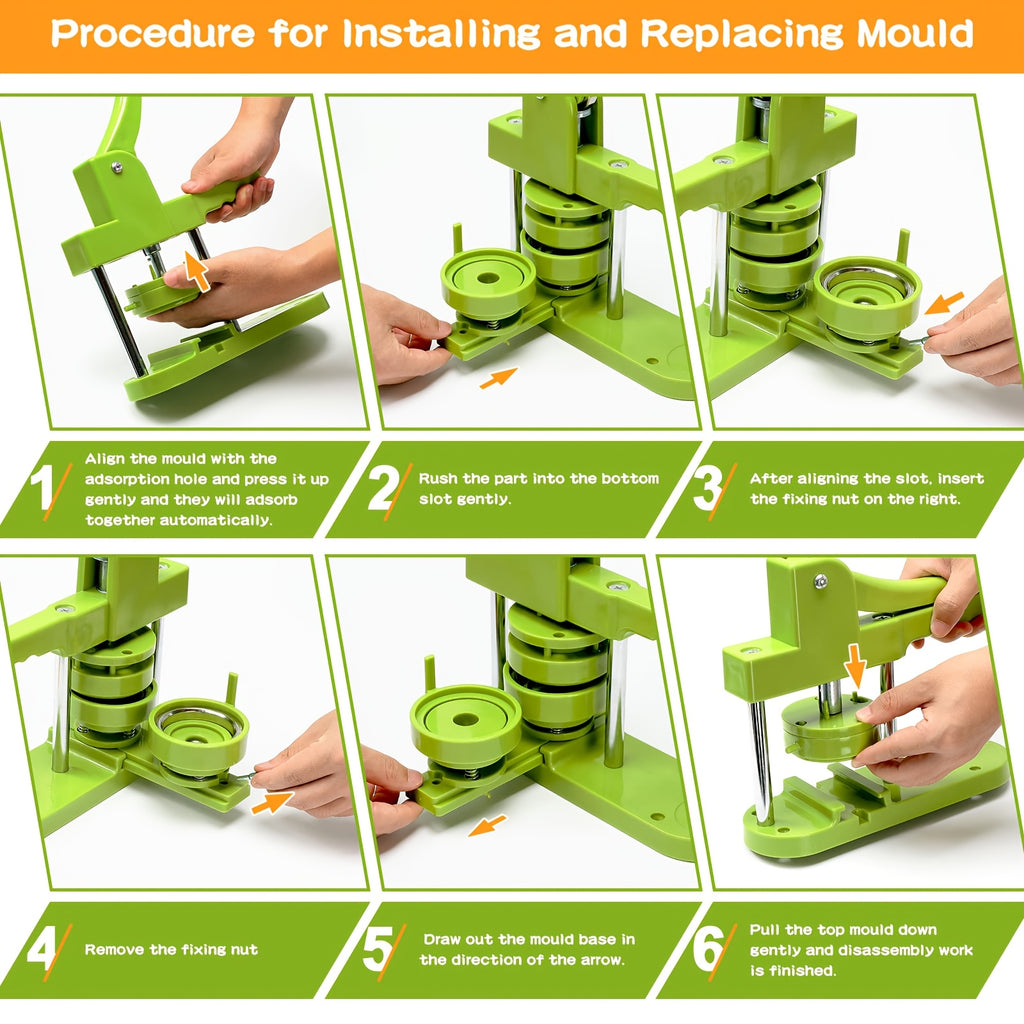 Procedure for Installing and Replacing Mould

1 Align the mould with the adsorption hole and press it up gently and they will adsorb together automatically.

2 Rush the part into the bottom slot gently.

3 After aligning the slot, insert the fixing nut on the right.

4 Remove the fixing nut

5 Draw out the mould base in the direction of the arrow.

6 Pull the top mould down gently and disassembly work is finished.